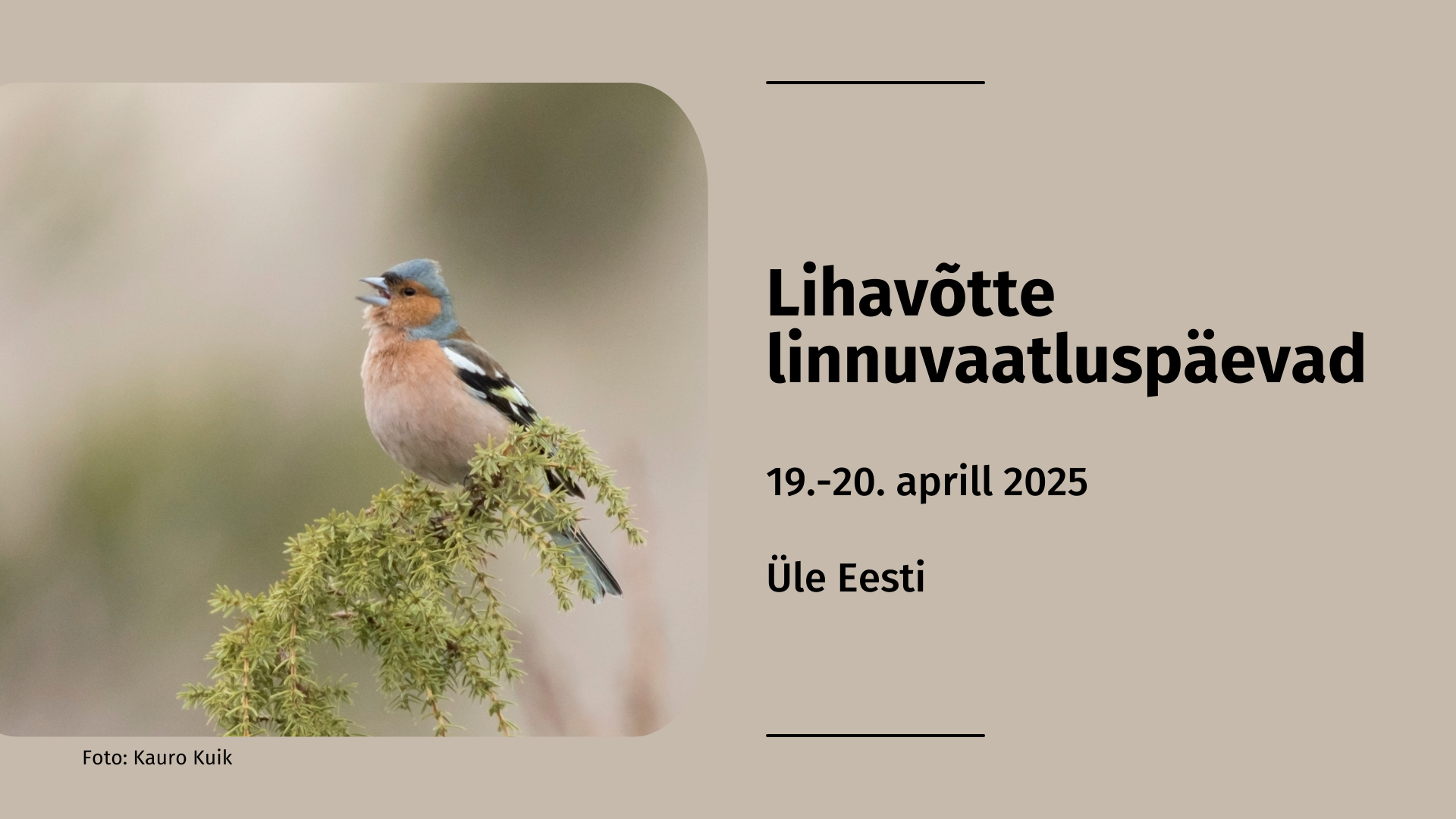 Lihavõtte linnuvaatluspäevad

19.-20. aprill 2025

Üle Eesti

Foto: Kauro Kuik